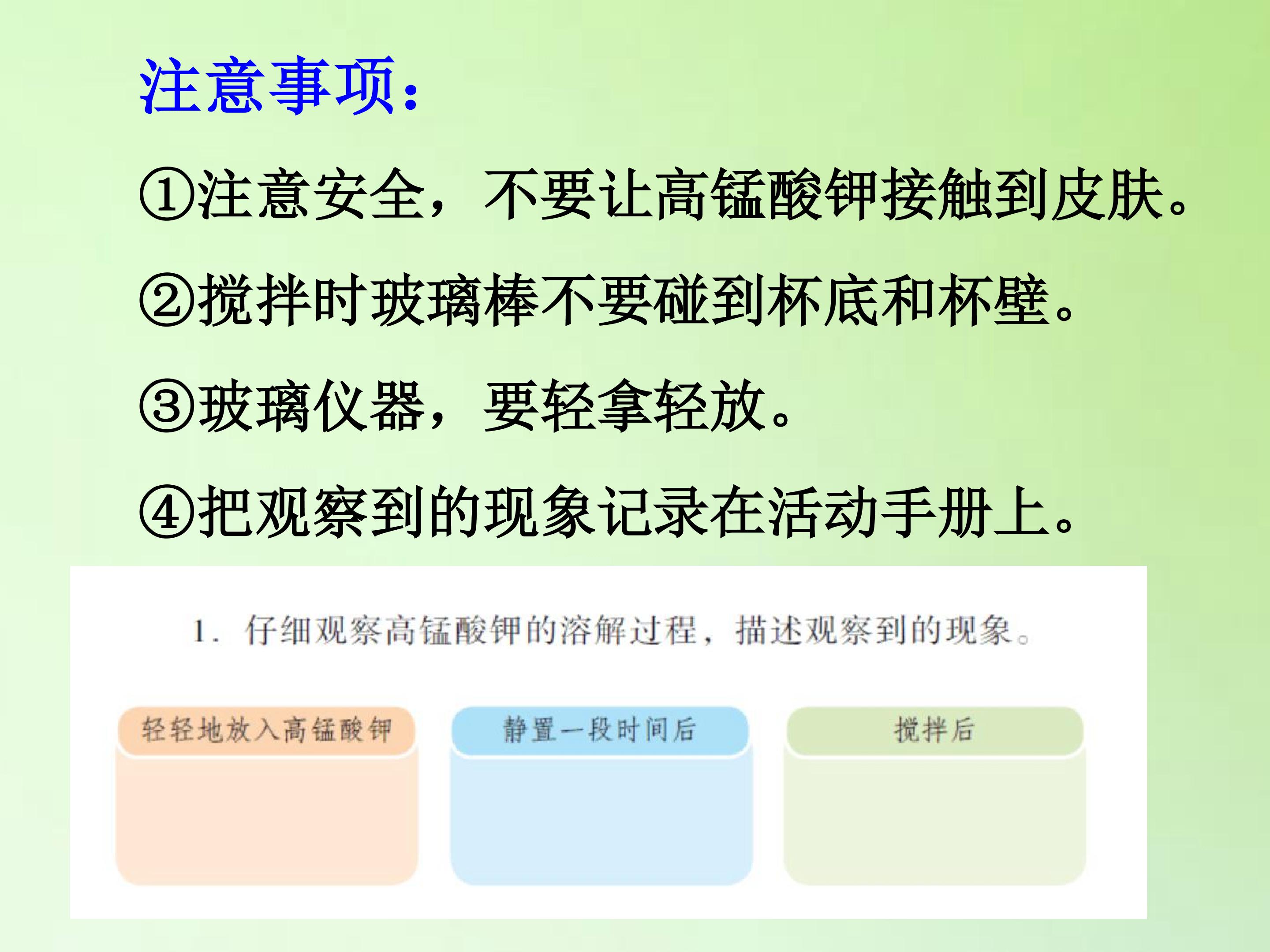 注意事项：

①注意安全，不要让高锰酸钾接触到皮肤。

②搅拌时玻璃棒不要碰到杯底和杯壁。

③玻璃仪器，要轻拿轻放。

④把观察到的现象记录在活动手册上。

1.仔细观察高锰酸钾的溶解过程，描述观察到的现象。

轻轻地放入高锰酸钾

静置一段时间后

搅拌后